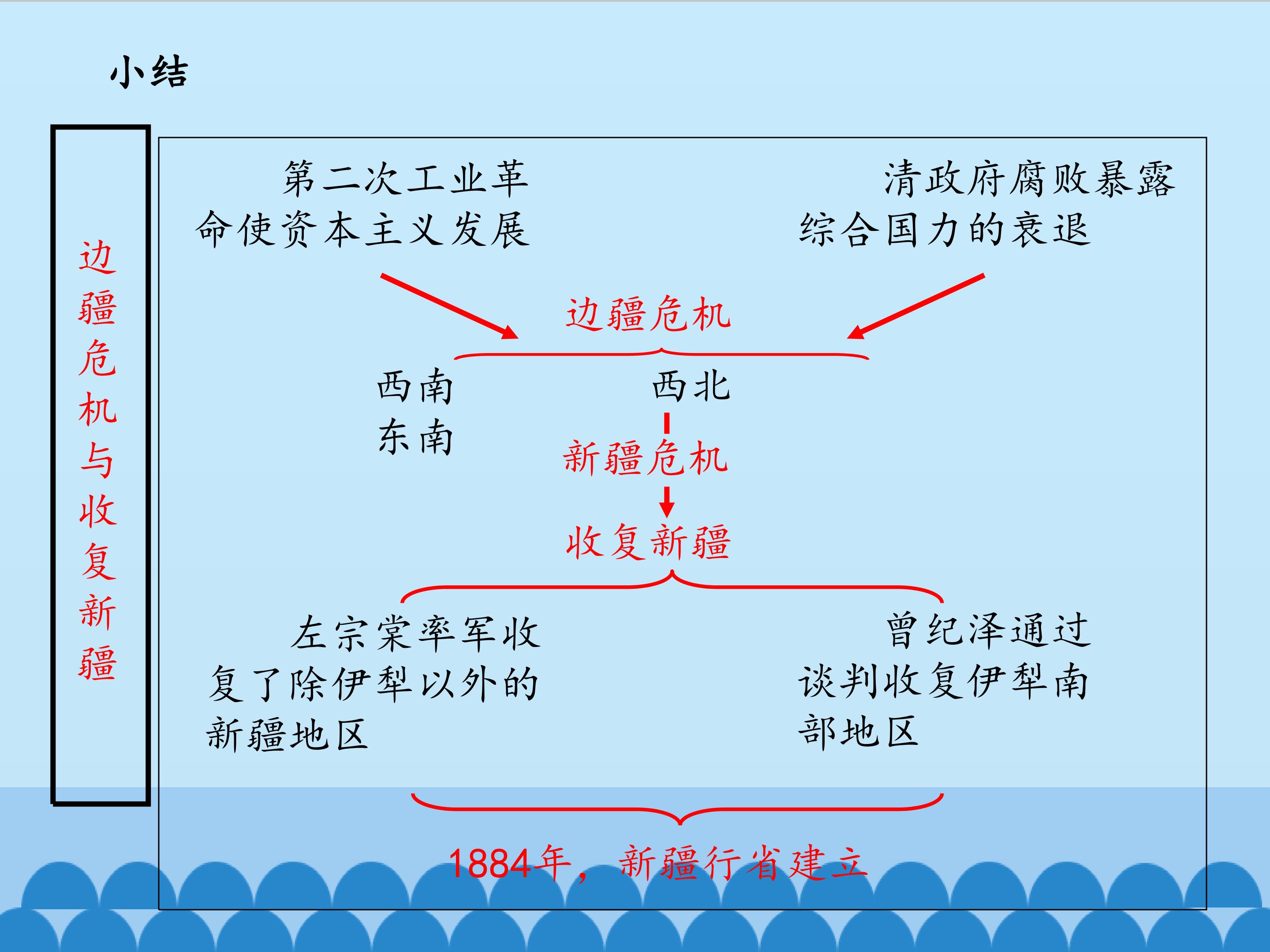 小结

边疆危机与收复新疆

第二次工业革命使资本主义发展

清政府腐败暴露综合国力的衰退

边疆危机

西南
东南

西北

新疆危机

收复新疆

左宗棠率军收复了除伊犁以外的新疆地区

曾纪泽通过谈判收复伊犁南部地区

1884年，新疆行省建立